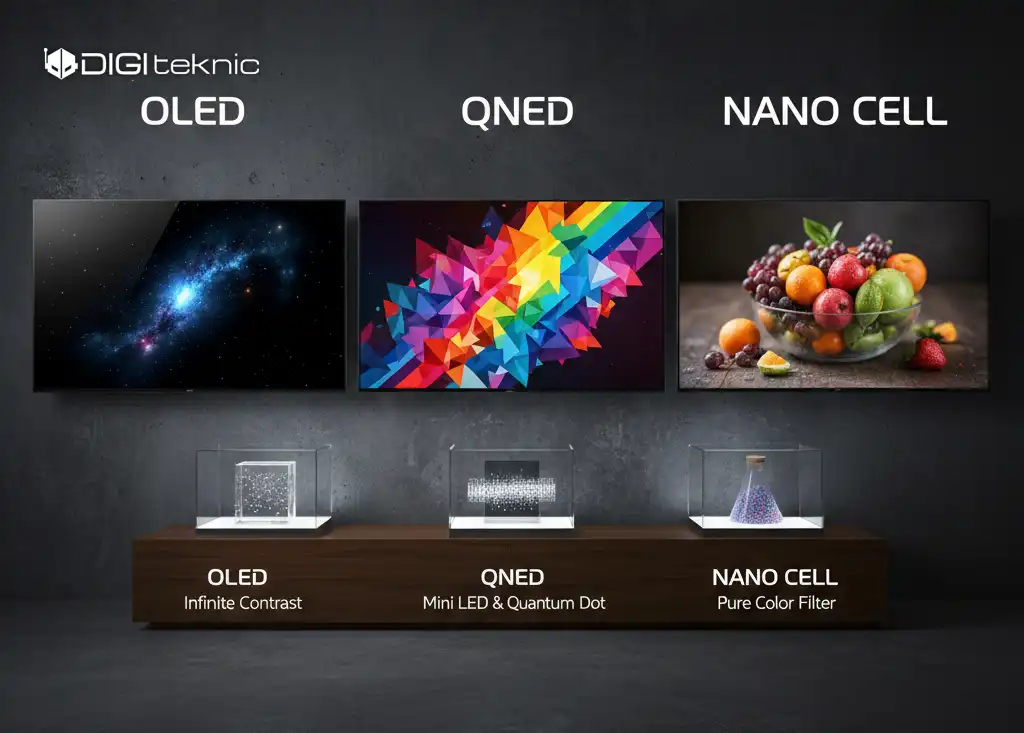 DIGI teknic

OLED

QNED

NANO CELL

OLED
Infinite Contrast

QNED
Mini LED & Quantum Dot

NANO CELL
Pure Color Filter